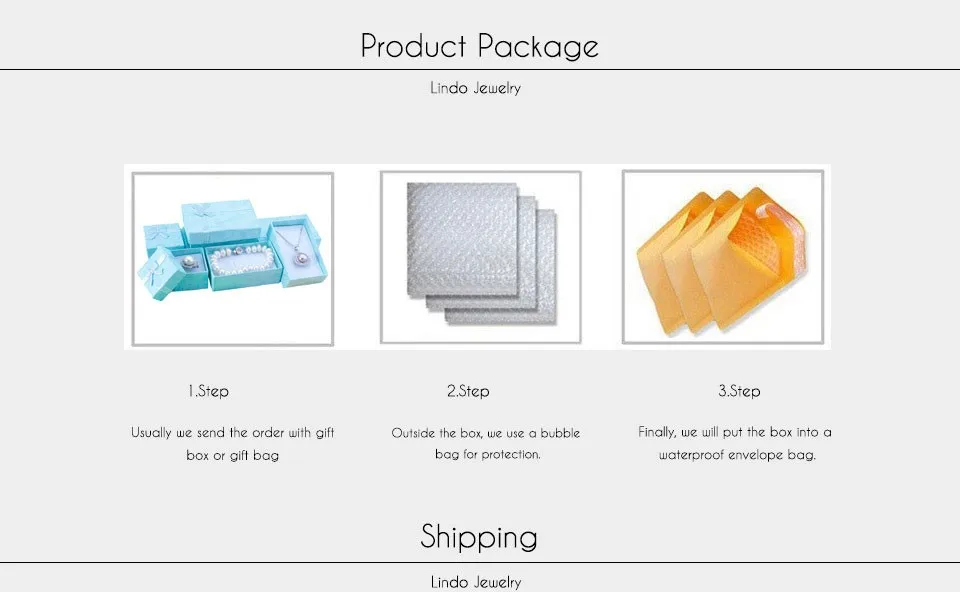 Product Package

Lindo Jewelry

1.Step

Usually we send the order with gift box or gift bag

2.Step

Outside the box, we use a bubble bag for protection.

3.Step

Finally, we will put the box into a waterproof envelope bag.

Shipping

Lindo Jewelry